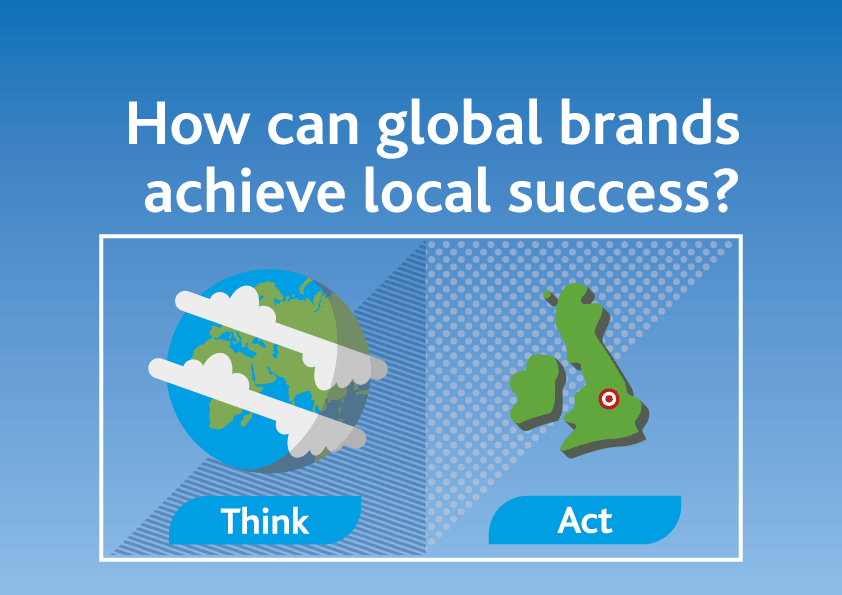 How can global brands achieve local success?

Think

Act